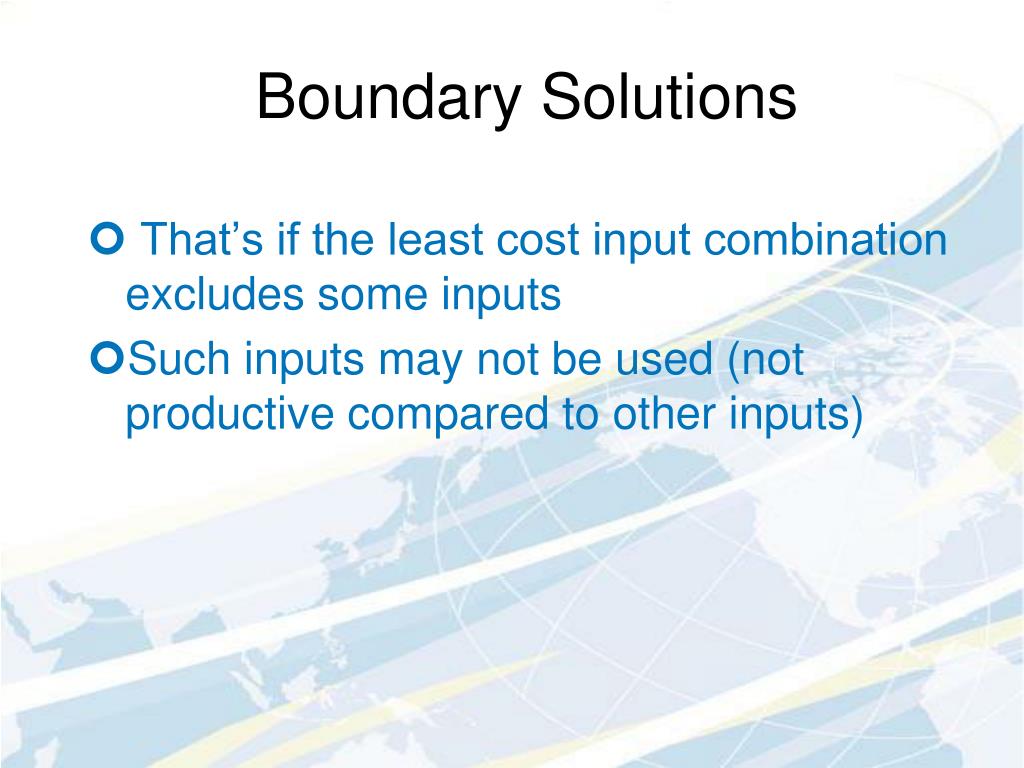 Boundary Solutions

That’s if the least cost input combination excludes some inputs

Such inputs may not be used (not productive compared to other inputs)